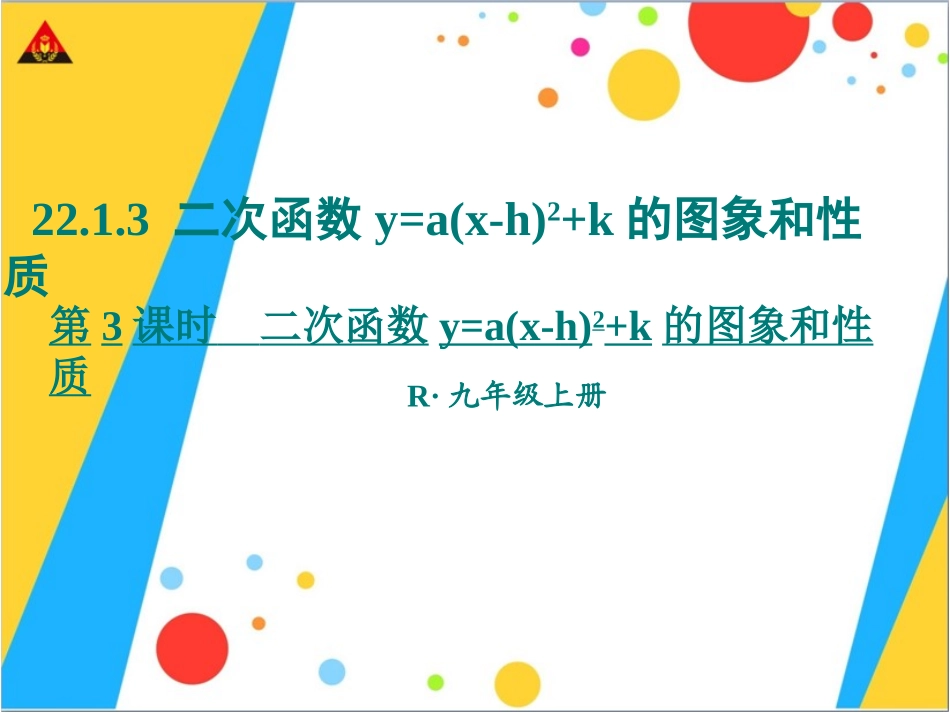 22.1.3 二次函数 $y=a(x-h)^2+k$ 的图象和性质

第 3 课时 二次函数 $y=a(x-h)^2+k$ 的图象和性质

R· 九年级上册